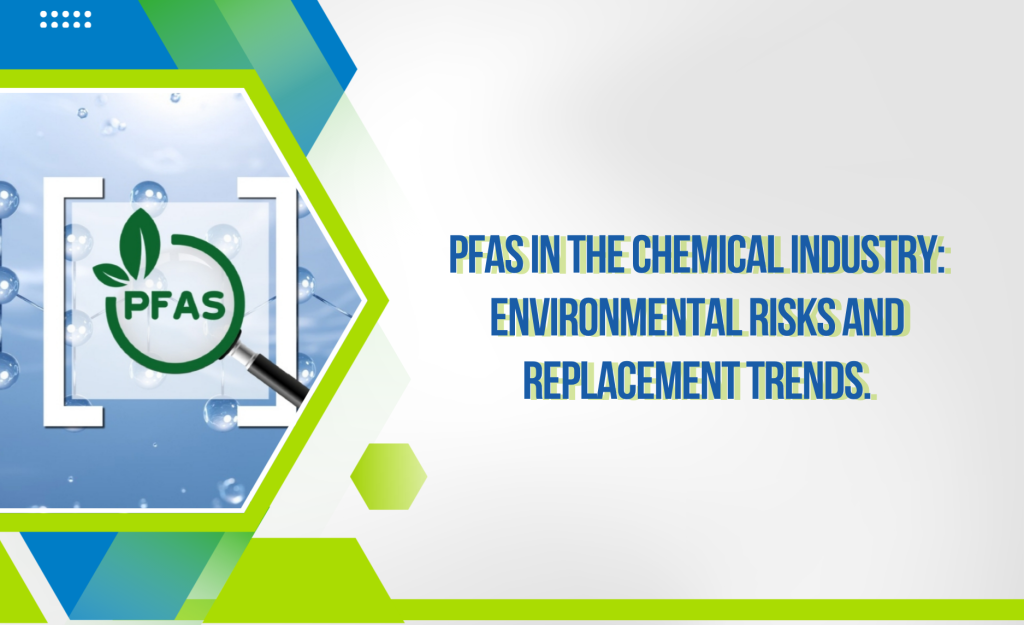 PFAS

PFAS IN THE CHEMICAL INDUSTRY: ENVIRONMENTAL RISKS AND REPLACEMENT TRENDS.